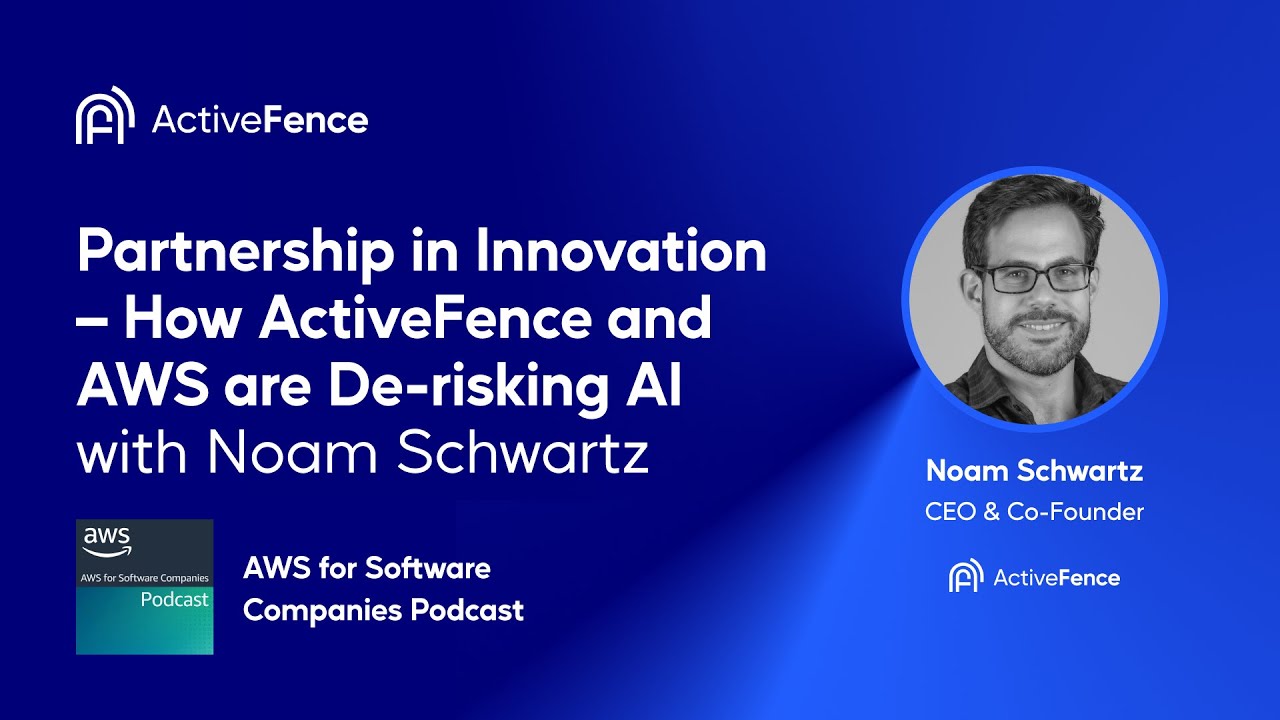 ActiveFence

Partnership in Innovation – How ActiveFence and AWS are De-risking AI with Noam Schwartz

aws

AWS for Software Companies

Podcast

AWS for Software Companies Podcast

Noam Schwartz

CEO & Co-Founder

ActiveFence